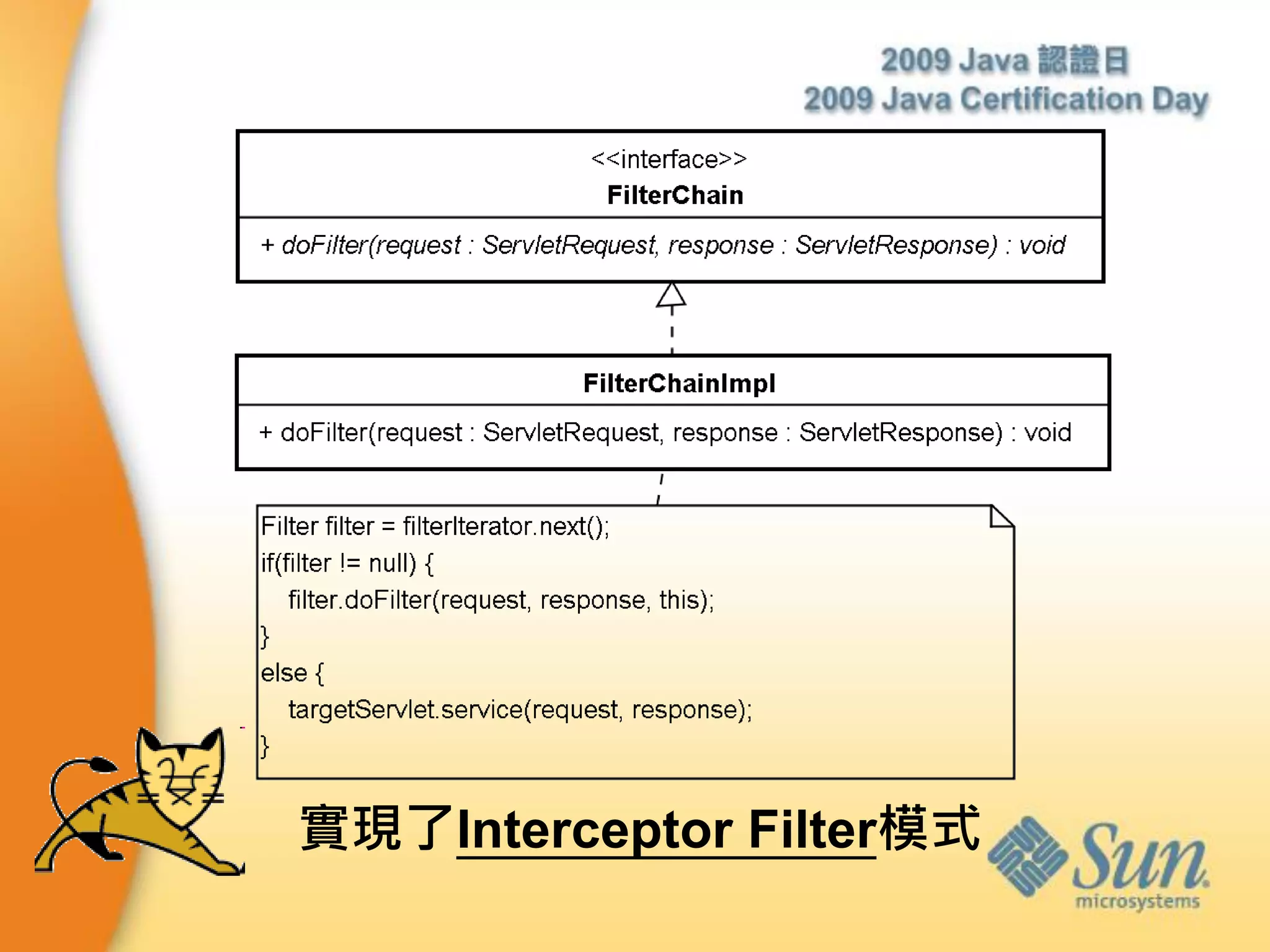 2009 Java 認證日
2009 Java Certification Day

<<interface>>
FilterChain

+ doFilter(request : ServletRequest, response : ServletResponse) : void

FilterChainImpl

+ doFilter(request : ServletRequest, response : ServletResponse) : void

Filter filter = filterIterator.next();
if(filter != null) {
filter.doFilter(request, response, this);
}
else {
targetServlet.service(request, response);
}

實現了Interceptor Filter模式

Sun microsystems